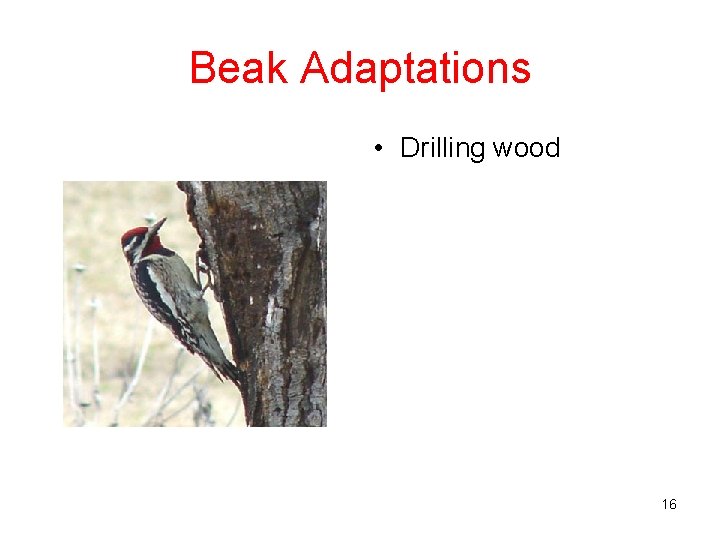 Beak Adaptations

• Drilling wood

16